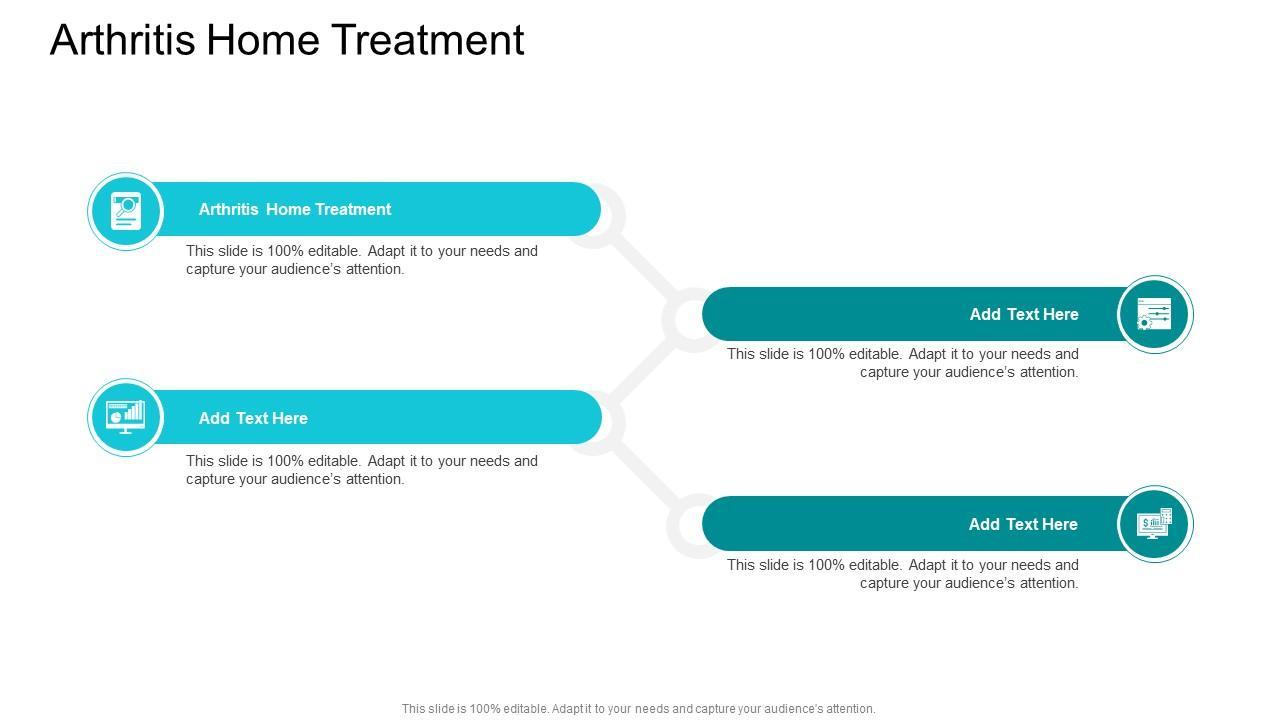 Arthritis Home Treatment

Arthritis Home Treatment

This slide is 100% editable. Adapt it to your needs and capture your audience's attention.

Add Text Here

This slide is 100% editable. Adapt it to your needs and capture your audience's attention.

Add Text Here

This slide is 100% editable. Adapt it to your needs and capture your audience's attention.

Add Text Here

This slide is 100% editable. Adapt it to your needs and capture your audience's attention.

This slide is 100% editable. Adapt it to your needs and capture your audience's attention.